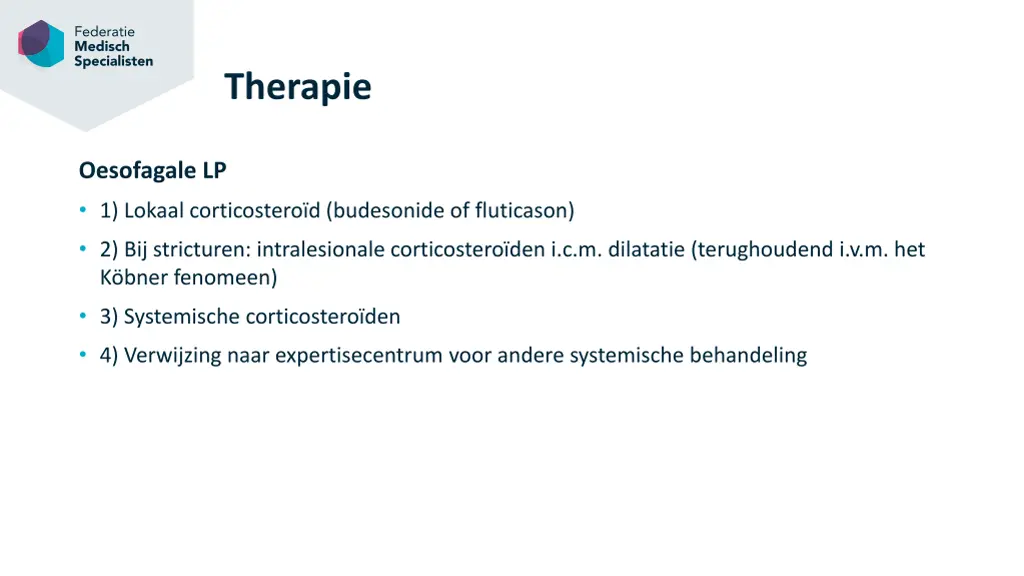 Federatie
Medisch
Specialisten

Therapie

Oesofagale LP

• 1) Lokaal corticosteroïd (budesonide of fluticason)

• 2) Bij stricturen: intralesionale corticosteroïden i.c.m. dilatatie (terughoudend i.v.m. het Köbner fenomeen)

• 3) Systemische corticosteroïden

• 4) Verwijzing naar expertisecentrum voor andere systemische behandeling